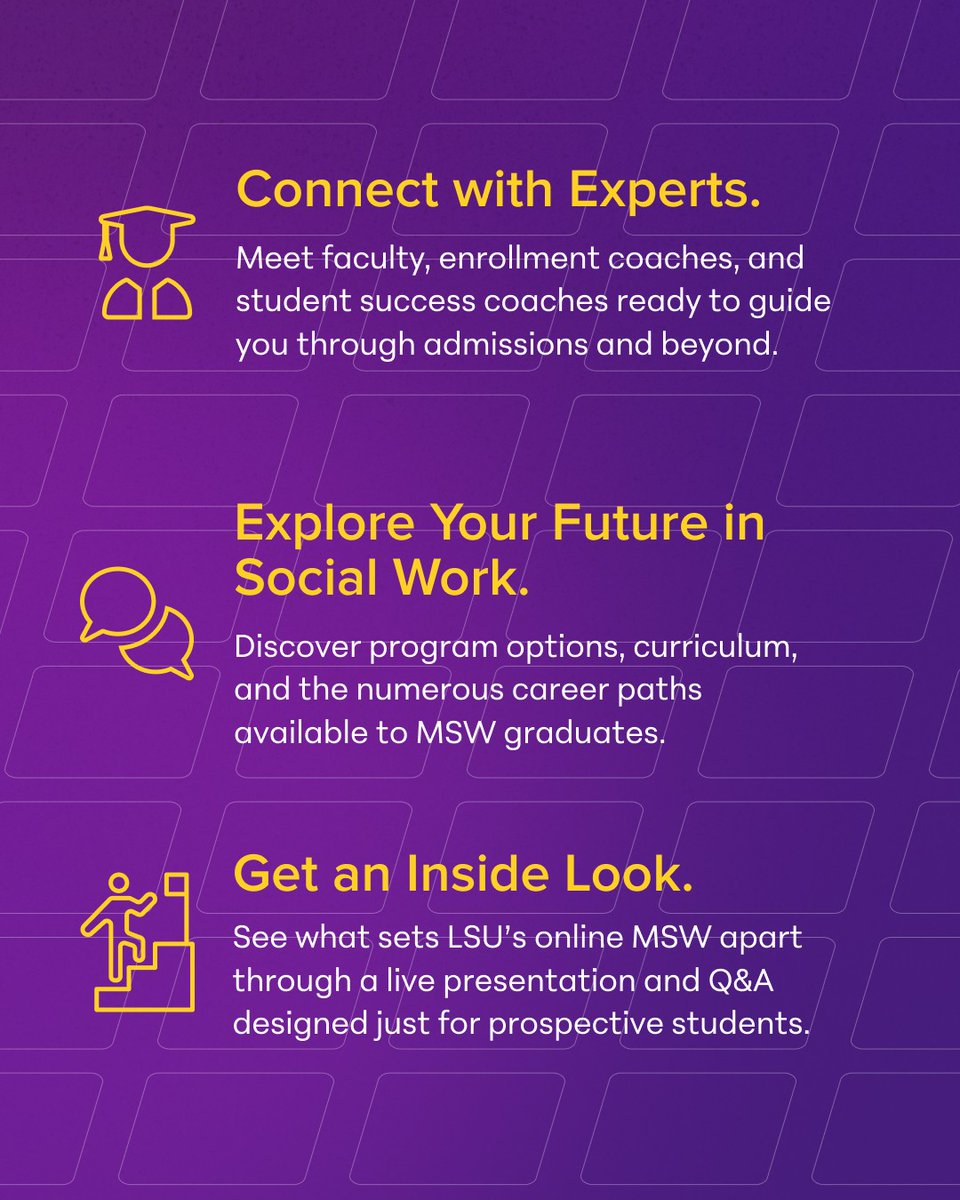 Connect with Experts.

Meet faculty, enrollment coaches, and student success coaches ready to guide you through admissions and beyond.

Explore Your Future in Social Work.

Discover program options, curriculum, and the numerous career paths available to MSW graduates.

Get an Inside Look.

See what sets LSU's online MSW apart through a live presentation and Q&A designed just for prospective students.